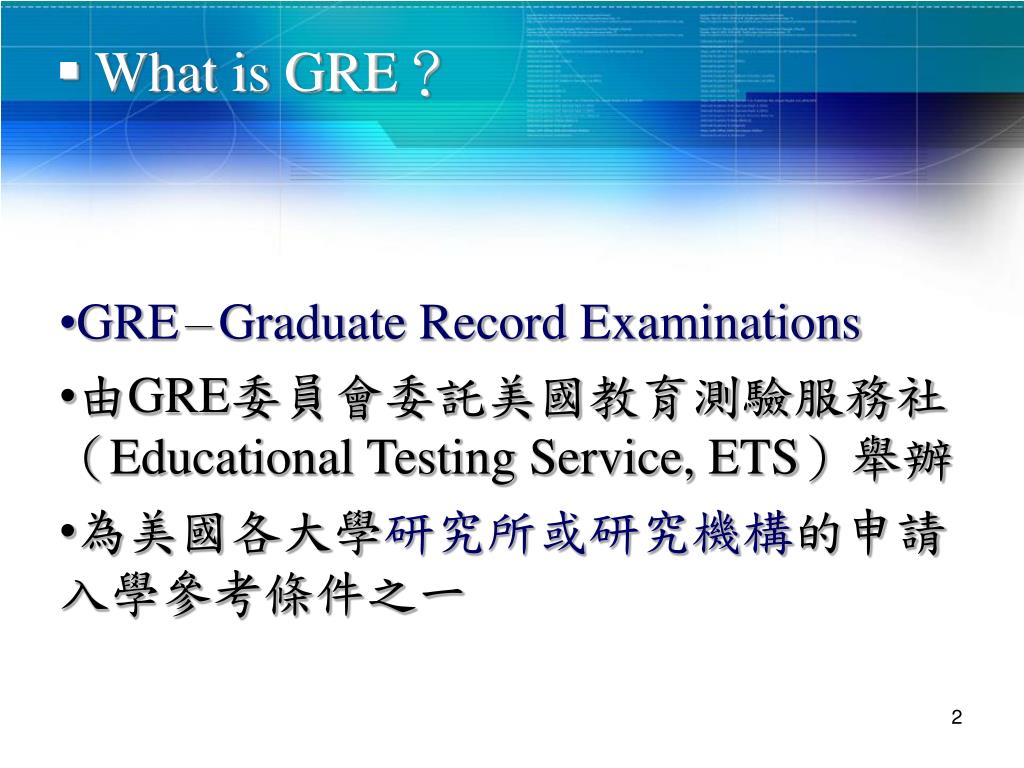 ▪ What is GRE？

•GRE – Graduate Record Examinations

•由GRE委員會委託美國教育測驗服務社（Educational Testing Service, ETS）舉辦

•為美國各大學研究所或研究機構的申請入學參考條件之一

2